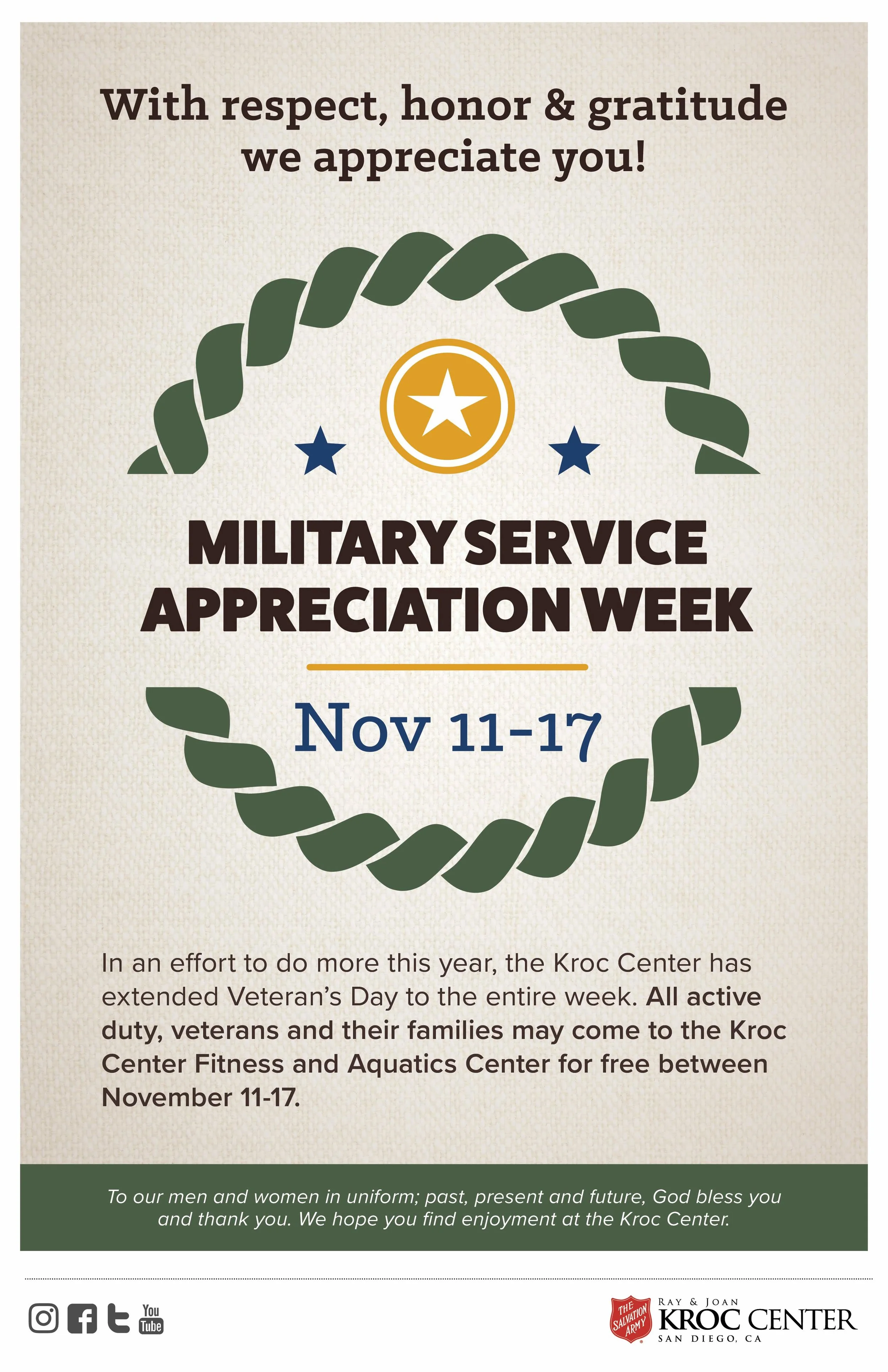 With respect, honor & gratitude we appreciate you!

MILITARY SERVICE APPRECIATION WEEK

Nov 11-17

In an effort to do more this year, the Kroc Center has extended Veteran's Day to the entire week. All active duty, veterans and their families may come to the Kroc Center Fitness and Aquatics Center for free between November 11-17.

To our men and women in uniform; past, present and future, God bless you and thank you. We hope you find enjoyment at the Kroc Center.

You Tube

THE SALVATION ARMY

RAY & JOAN KROC CENTER SAN DIEGO, CA